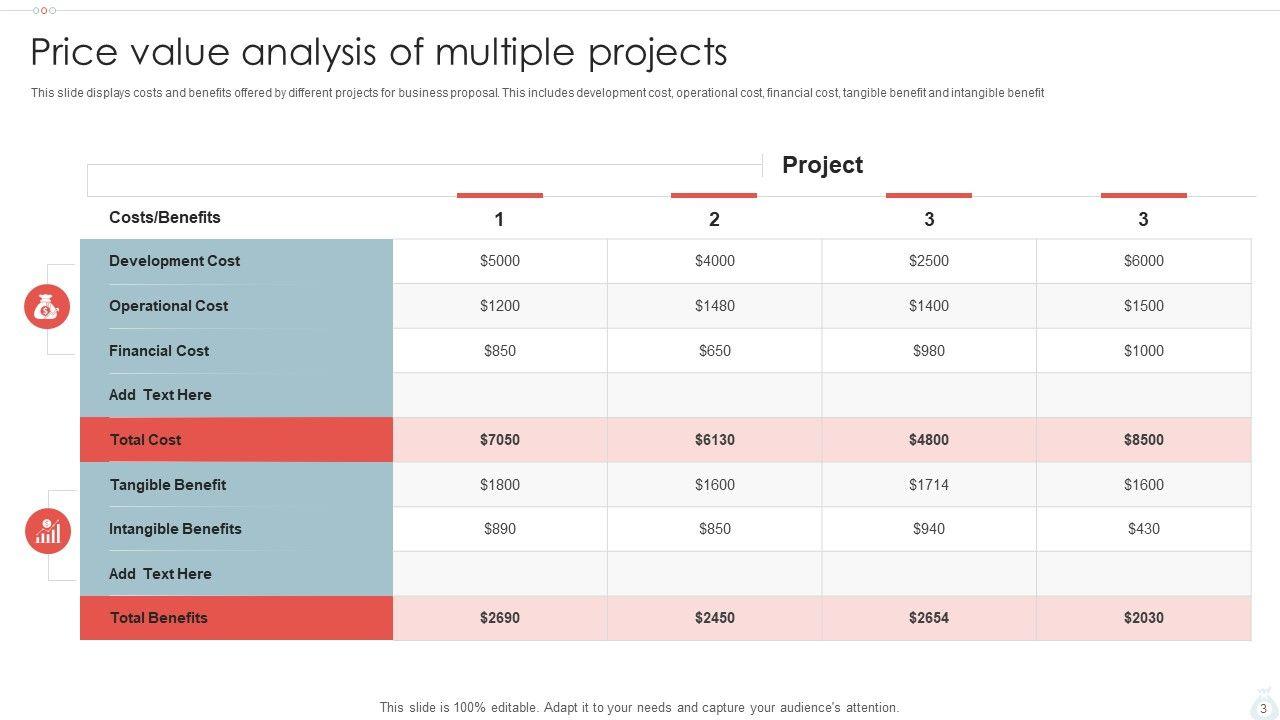 Price value analysis of multiple projects

This slide displays costs and benefits offered by different projects for business proposal. This includes development cost, operational cost, financial cost, tangible benefit and intangible benefit

Project

| Costs/Benefits | 1 | 2 | 3 | 3 |
|---|---|---|---|---|
| Development Cost | \$5000 | \$4000 | \$2500 | \$6000 |
| Operational Cost | \$1200 | \$1480 | \$1400 | \$1500 |
| Financial Cost | \$850 | \$650 | \$980 | \$1000 |
| Add Text Here | | | | |
| Total Cost | \$7050 | \$6130 | \$4800 | \$8500 |
| Tangible Benefit | \$1800 | \$1600 | \$1714 | \$1600 |
| Intangible Benefits | \$890 | \$850 | \$940 | \$430 |
| Add Text Here | | | | |
| Total Benefits | \$2690 | \$2450 | \$2654 | \$2030 |

This slide is 100% editable. Adapt it to your needs and capture your audience's attention.

3